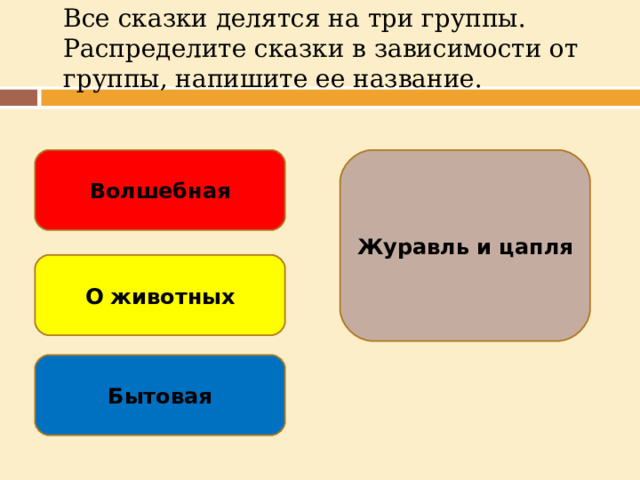 Все сказки делятся на три группы. Распределите сказки в зависимости от группы, напишите ее название.

Волшебная

О животных

Бытовая

Журавль и цапля